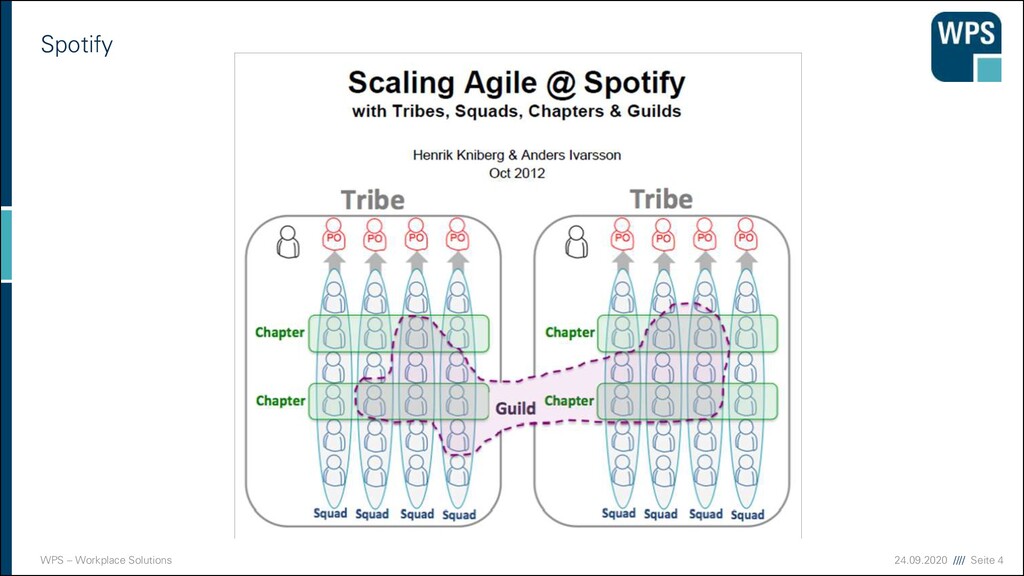 Spotify

WPS

Scaling Agile @ Spotify
with Tribes, Squads, Chapters & Guilds

Henrik Kniberg & Anders Ivarsson
Oct 2012

Tribe

PO PO PO PO

Chapter

Chapter

Squad Squad Squad Squad

Guild

Tribe

PO PO PO PO

Chapter

Chapter

Squad Squad Squad Squad

WPS – Workplace Solutions

24.09.2020 //// Seite 4